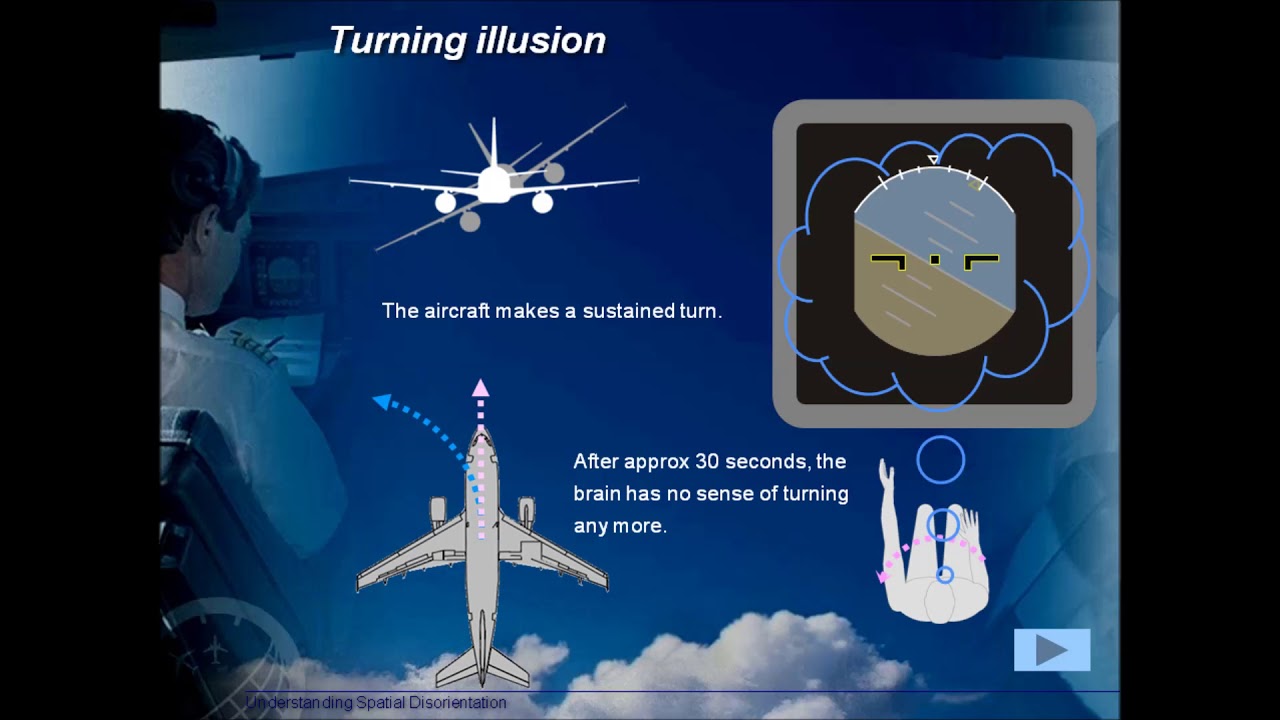 Turning illusion

The aircraft makes a sustained turn.

After approx 30 seconds, the brain has no sense of turning any more.

Understanding Spatial Disorientation